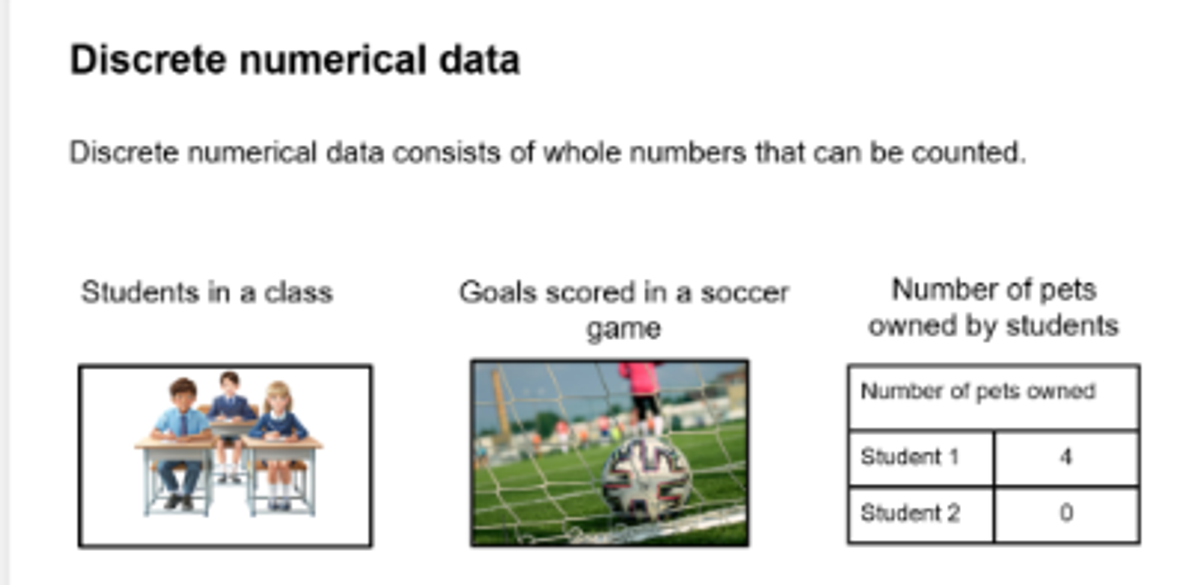 Discrete numerical data

Discrete numerical data consists of whole numbers that can be counted.

Students in a class

Goals scored in a soccer game

Number of pets owned by students

| Number of pets owned | |
|---|---|
| Student 1 | 4 |
| Student 2 | 0 |